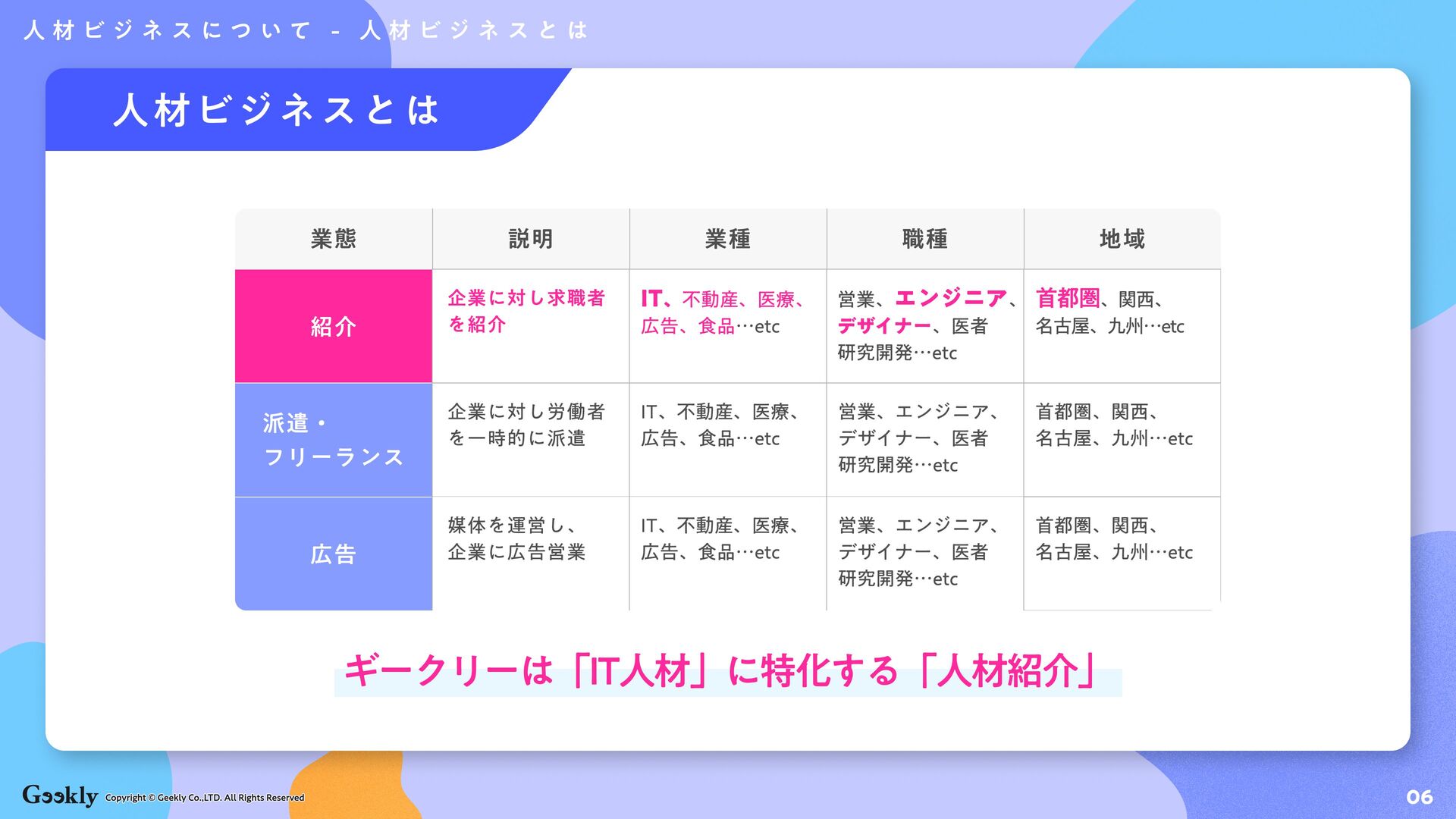 人材ビジネスについて - 人材ビジネスとは

人材ビジネスとは

| 業態 | 説明 | 業種 | 職種 | 地域 |
|---|---|---|---|---|
| 紹介 | 企業に対し求職者を紹介 | IT、不動産、医療、広告、食品…etc | 営業、エンジニア、デザイナー、医者 研究開発…etc | 首都圏、関西、名古屋、九州…etc |
| 派遣・フリーランス | 企業に対し労働者を一時的に派遣 | IT、不動産、医療、広告、食品…etc | 営業、エンジニア、デザイナー、医者 研究開発…etc | 首都圏、関西、名古屋、九州…etc |
| 広告 | 媒体を運営し、企業に広告営業 | IT、不動産、医療、広告、食品…etc | 営業、エンジニア、デザイナー、医者 研究開発…etc | 首都圏、関西、名古屋、九州…etc |

ギークリーは「IT人材」に特化する「人材紹介」

Geekly Copyright © Geekly Co.,LTD. All Rights Reserved

06